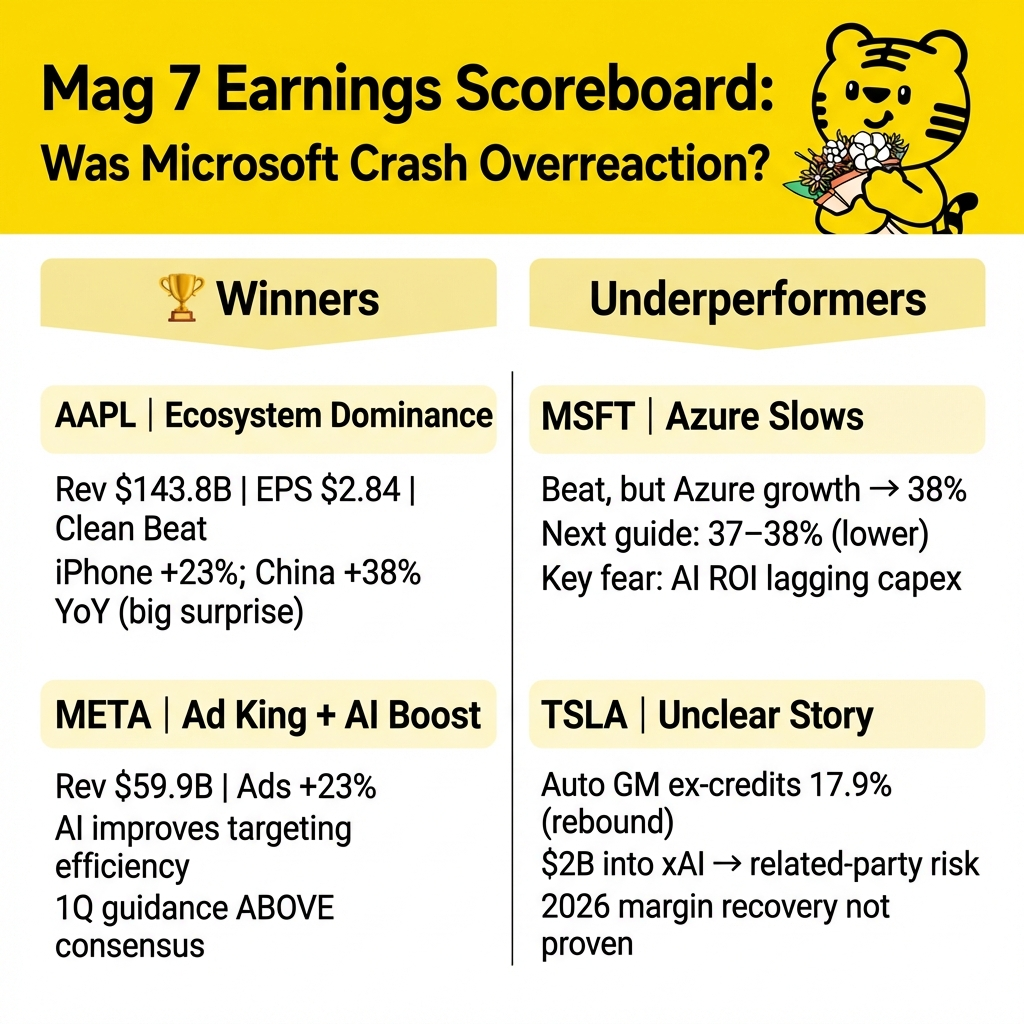 Mag 7 Earnings Scoreboard:
Was Microsoft Crash Overreaction?

🏆 Winners

AAPL | Ecosystem Dominance

Rev \$143.8B | EPS \$2.84 | Clean Beat
iPhone +23%; China +38% YoY (big surprise)

META | Ad King + AI Boost

Rev \$59.9B | Ads +23%
AI improves targeting efficiency
1Q guidance ABOVE consensus

Underperformers

MSFT | Azure Slows

Beat, but Azure growth → 38%
Next guide: 37–38% (lower)
Key fear: AI ROI lagging capex

TSLA | Unclear Story

Auto GM ex-credits 17.9% (rebound)
\$2B into xAI → related-party risk
2026 margin recovery not proven